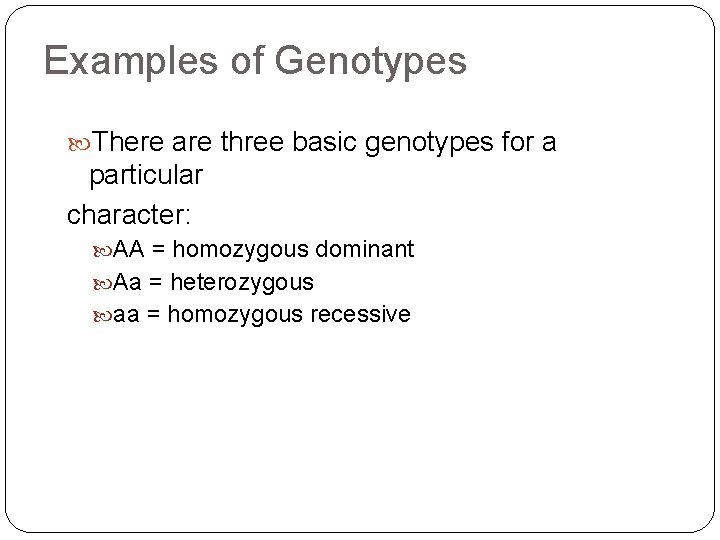 Examples of Genotypes

There are three basic genotypes for a particular

character:

AA = homozygous dominant

Aa = heterozygous

aa = homozygous recessive